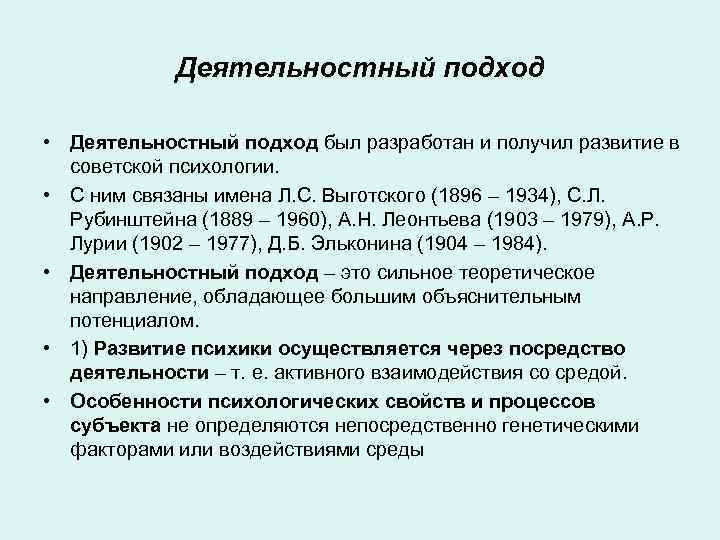 Деятельностный подход

• Деятельностный подход был разработан и получил развитие в советской психологии.

• С ним связаны имена Л.С. Выготского (1896 – 1934), С.Л. Рубинштейна (1889 – 1960), А.Н. Леонтьева (1903 – 1979), А.Р. Лурии (1902 – 1977), Д.Б. Эльконина (1904 – 1984).

• Деятельностный подход – это сильное теоретическое направление, обладающее большим объяснительным потенциалом.

• 1) Развитие психики осуществляется через посредство деятельности – т. е. активного взаимодействия со средой.

• Особенности психологических свойств и процессов субъекта не определяются непосредственно генетическими факторами или воздействиями среды